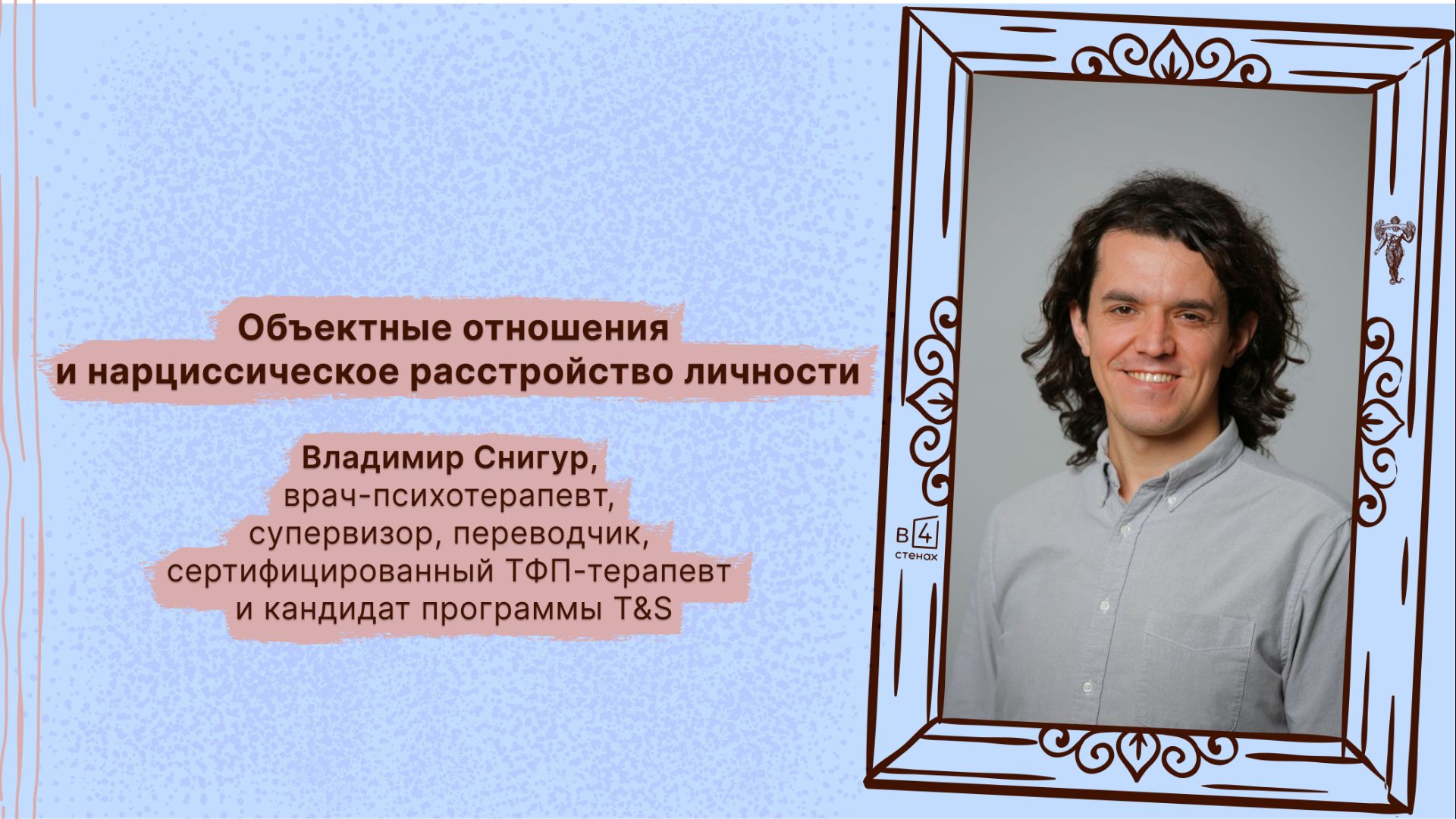 Объектные отношения
и нарциссическое расстройство личности

Владимир Снигур,
врач-психотерапевт,
супервизор, переводчик,
сертифицированный ТФП-терапевт
и кандидат программы T&S

в 4 стенах